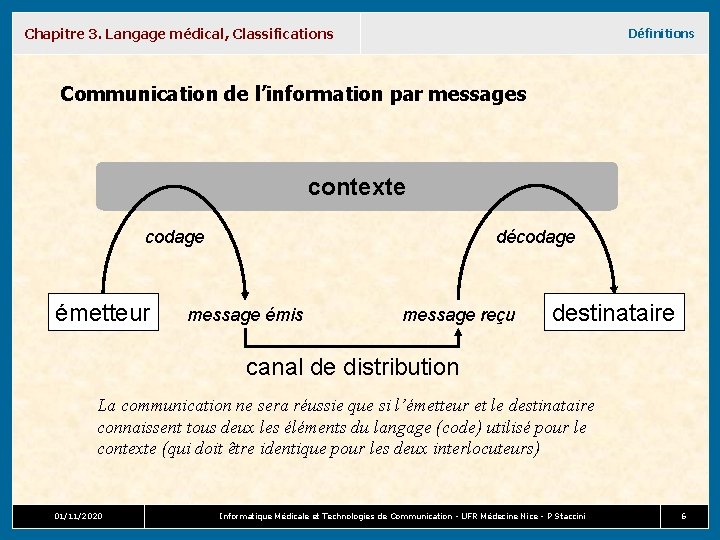 Chapitre 3. Langage médical, Classifications

Définitions

Communication de l'information par messages

contexte

codage

décodage

émetteur

message émis

message reçu

destinataire

canal de distribution

La communication ne sera réussie que si l'émetteur et le destinataire connaissent tous deux les éléments du langage (code) utilisé pour le contexte (qui doit être identique pour les deux interlocuteurs)

01/11/2020

Informatique Médicale et Technologies de Communication - UFR Médecine Nice - P Staccini

6